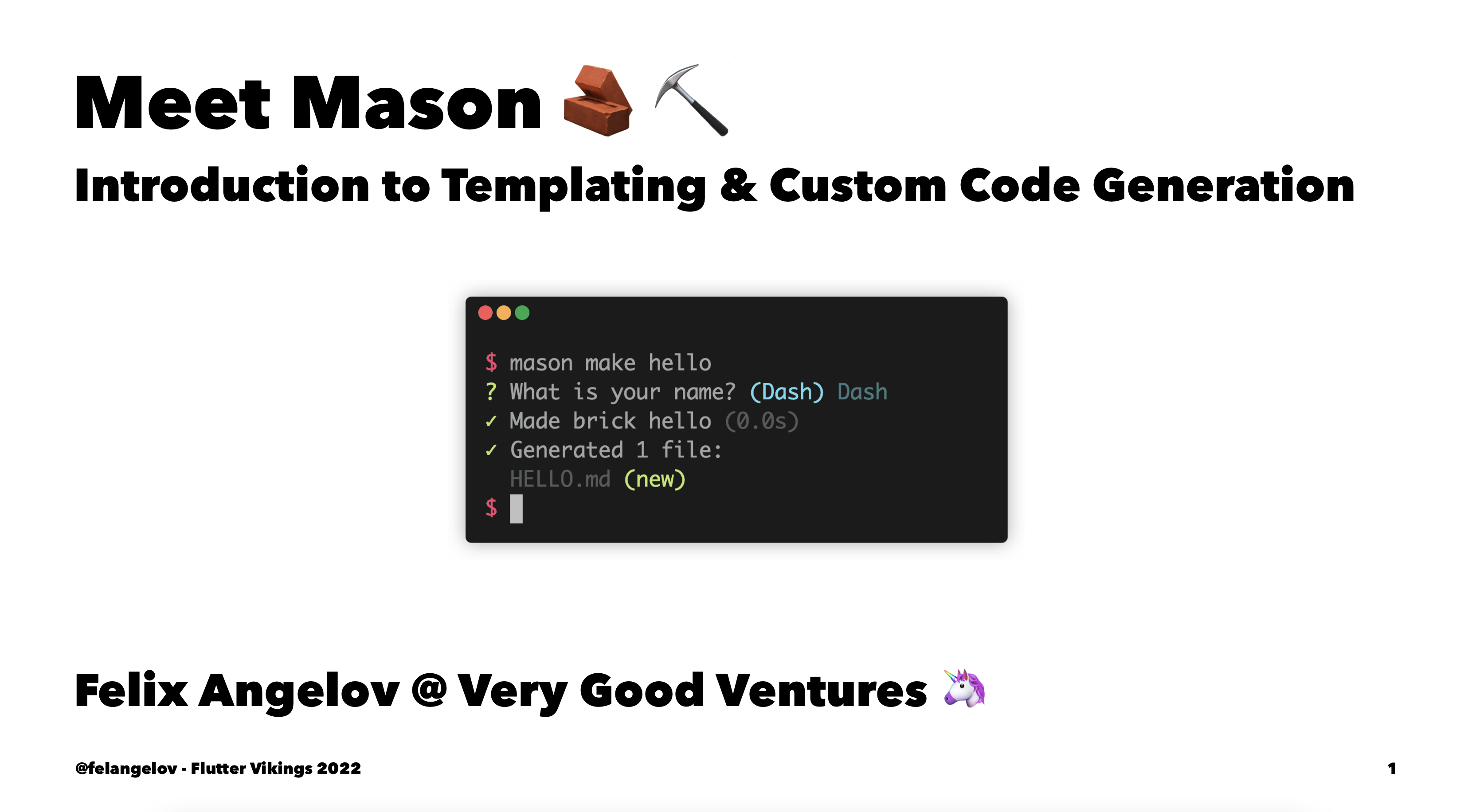 Meet Mason 🧱⛏️

Introduction to Templating & Custom Code Generation

$ mason make hello
? What is your name? (Dash) Dash
✓ Made brick hello (0.0s)
✓ Generated 1 file:
HELLO.md (new)
$

Felix Angelov @ Very Good Ventures 🦄

@felangelov - Flutter Vikings 2022

1